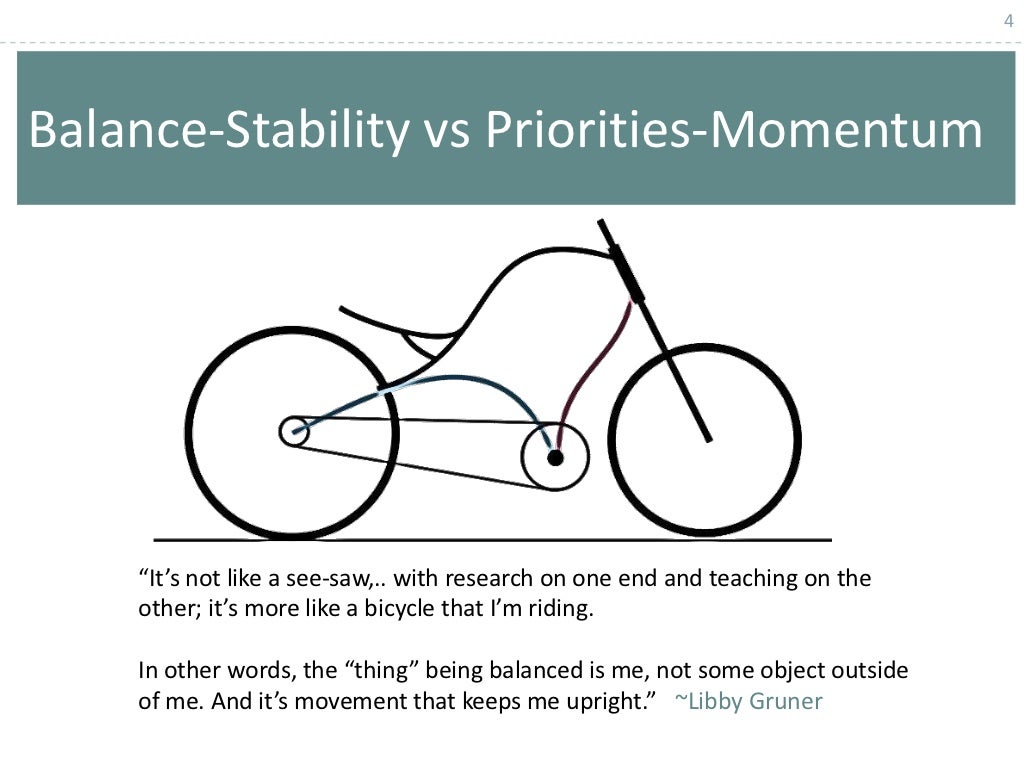 4

Balance-Stability vs Priorities-Momentum

“It’s not like a see-saw,.. with research on one end and teaching on the other; it’s more like a bicycle that I’m riding.

In other words, the “thing” being balanced is me, not some object outside of me. And it’s movement that keeps me upright.” ~Libby Gruner